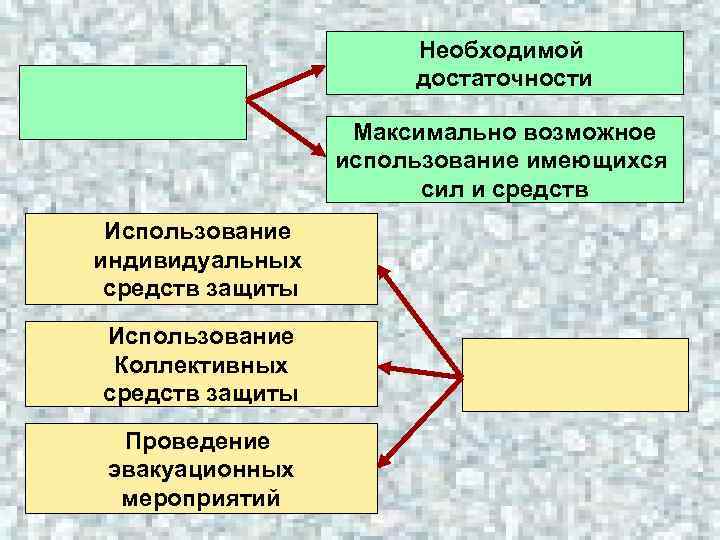 Необходимой достаточности

Максимально возможное использование имеющихся сил и средств

Использование индивидуальных средств защиты

Использование Коллективных средств защиты

Проведение эвакуационных мероприятий